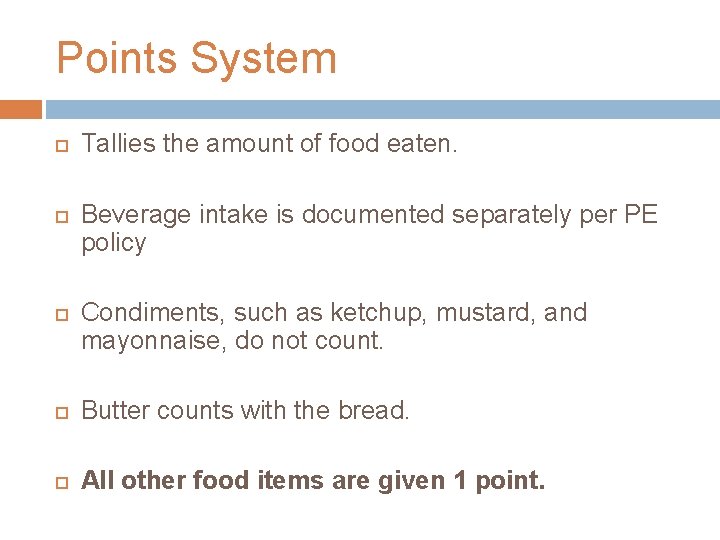 Points System

Tallies the amount of food eaten.

Beverage intake is documented separately per PE policy

Condiments, such as ketchup, mustard, and mayonnaise, do not count.

Butter counts with the bread.

All other food items are given 1 point.